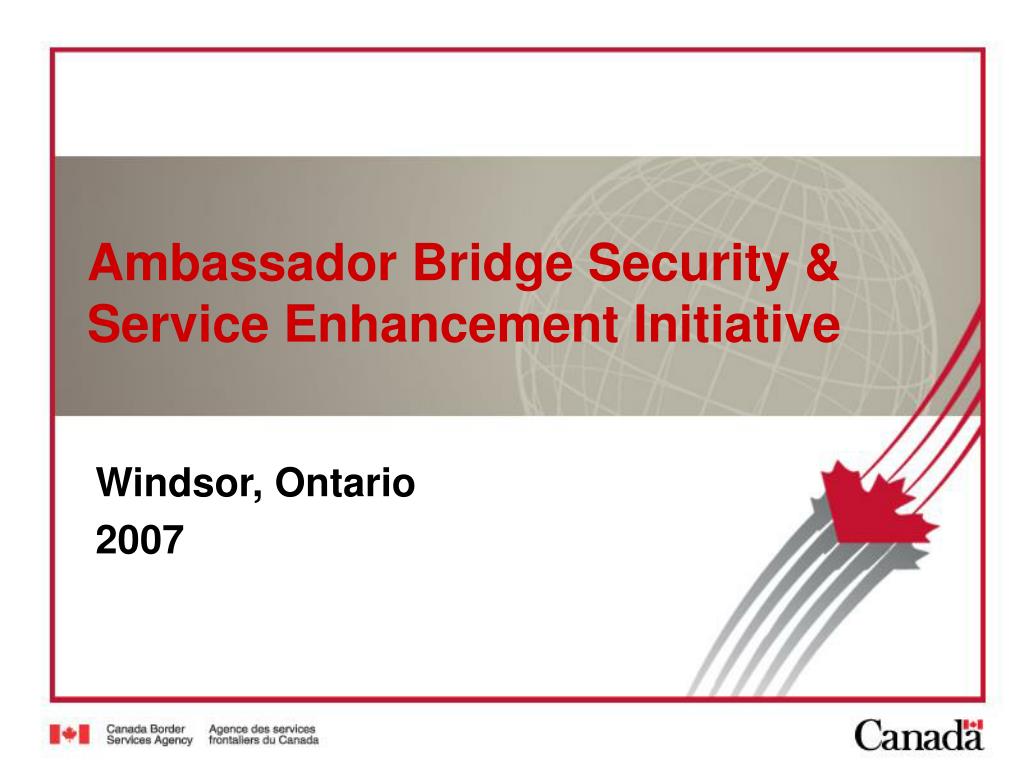 Ambassador Bridge Security & Service Enhancement Initiative

Windsor, Ontario
2007

Canada Border Services Agency

Agence des services frontaliers du Canada

Canada